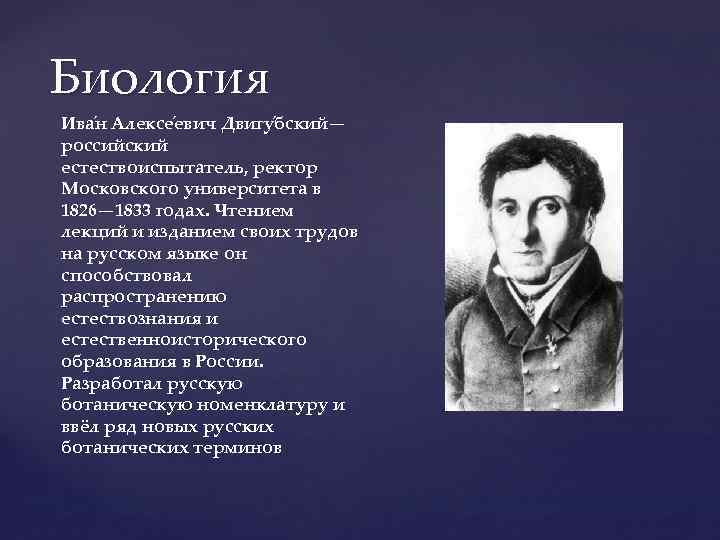 Биология

Ива́н Алексе́евич Двигу́бский— российский естествоиспытатель, ректор Московского университета в 1826—1833 годах. Чтением лекций и изданием своих трудов на русском языке он способствовал распространению естествознания и естественноисторического образования в России. Разработал русскую ботаническую номенклатуру и ввёл ряд новых русских ботанических терминов